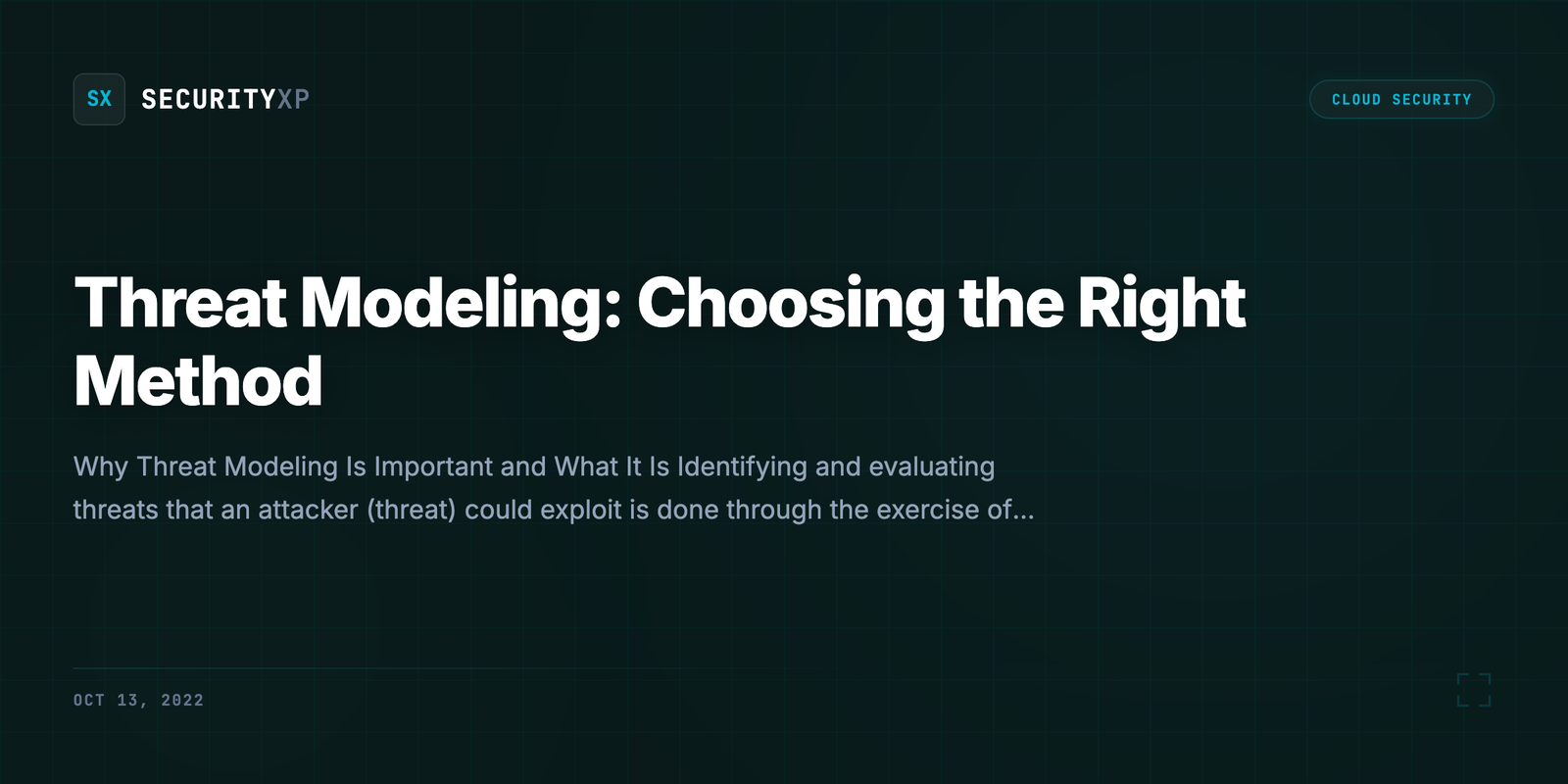 SX SECURITYXP

CLOUD SECURITY

Threat Modeling: Choosing the Right Method

Why Threat Modeling Is Important and What It Is Identifying and evaluating threats that an attacker (threat) could exploit is done through the exercise of...

OCT 13, 2022